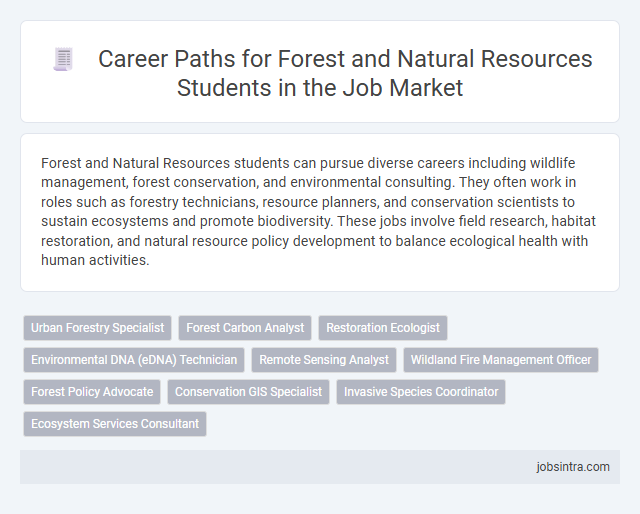 Career Paths for Forest and Natural Resources Students in the Job Market

Forest and Natural Resources students can pursue diverse careers including wildlife management, forest conservation, and environmental consulting. They often work in roles such as forestry technicians, resource planners, and conservation scientists to sustain ecosystems and promote biodiversity. These jobs involve field research, habitat restoration, and natural resource policy development to balance ecological health with human activities.

Urban Forestry Specialist
Forest Carbon Analyst
Restoration Ecologist
Environmental DNA (eDNA) Technician
Remote Sensing Analyst
Wildland Fire Management Officer
Forest Policy Advocate
Conservation GIS Specialist
Invasive Species Coordinator
Ecosystem Services Consultant

jobsintra.com